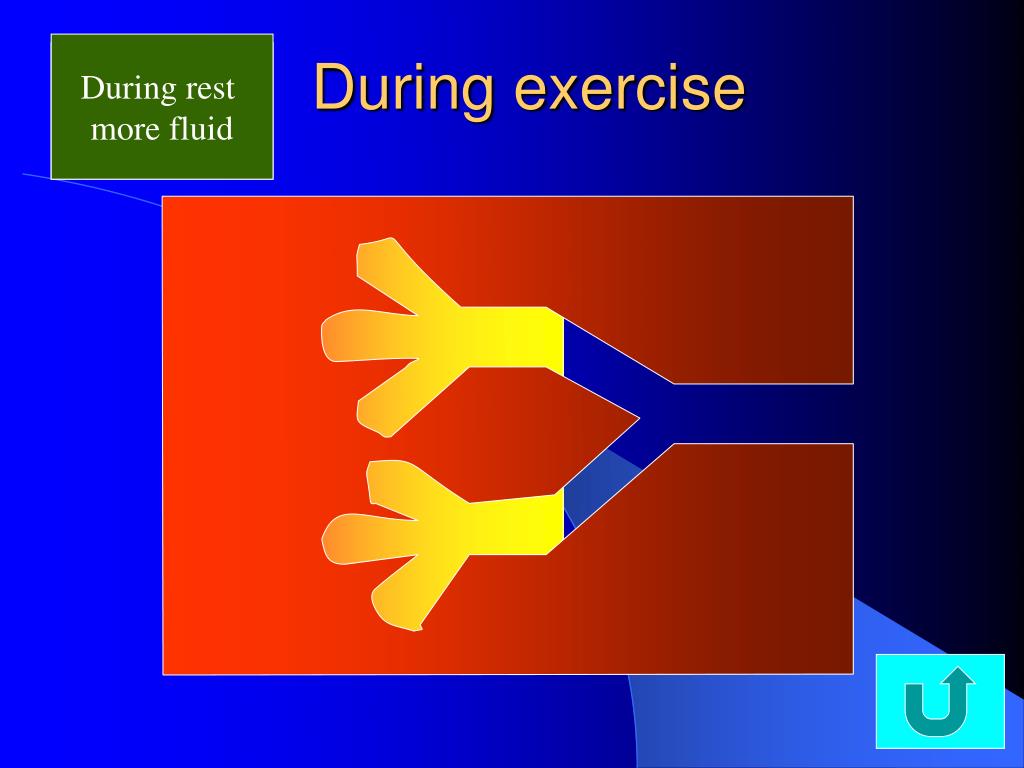 During rest more fluid

During exercise